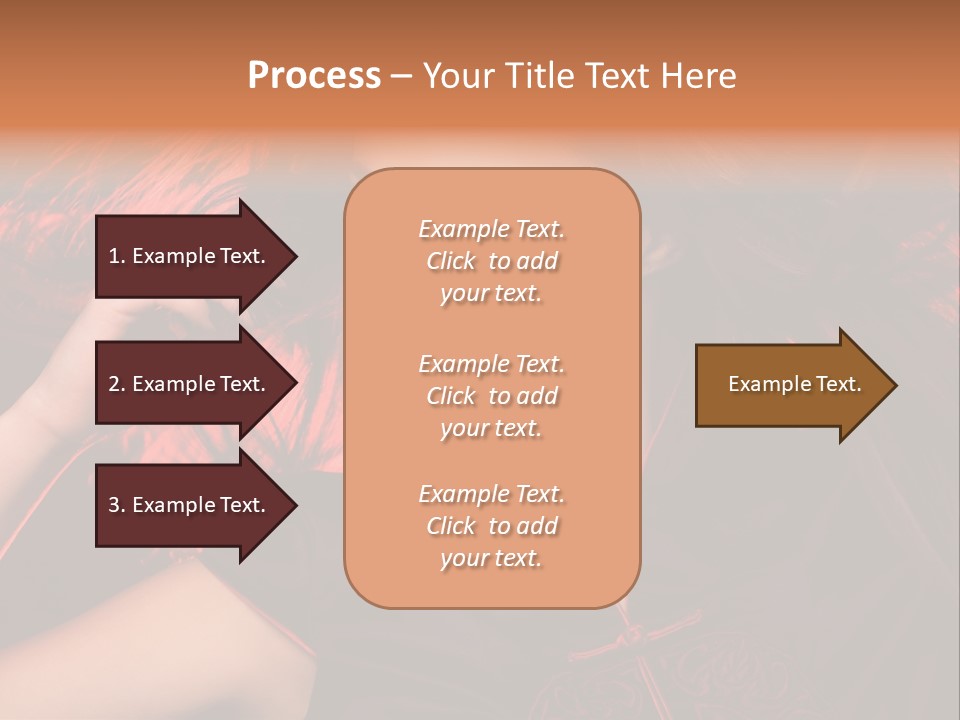 Process – Your Title Text Here

1. Example Text.

2. Example Text.

3. Example Text.

Example Text. Click to add your text.

Example Text. Click to add your text.

Example Text. Click to add your text.

Example Text.